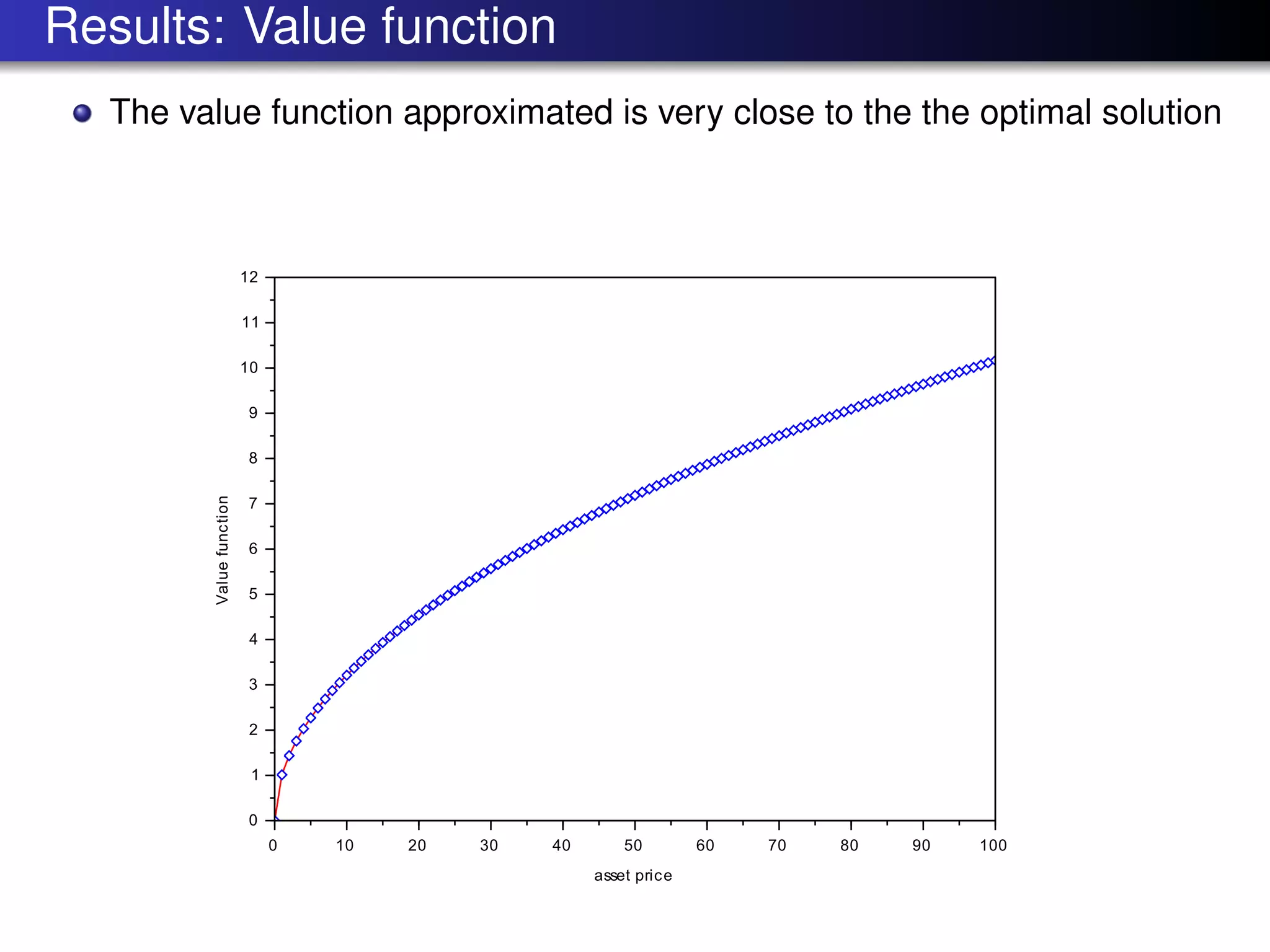 Results: Value function

The value function approximated is very close to the the optimal solution

12
11
10
9
8
7
6
5
4
3
2
1
0

Value function

0 10 20 30 40 50 60 70 80 90 100

asset price